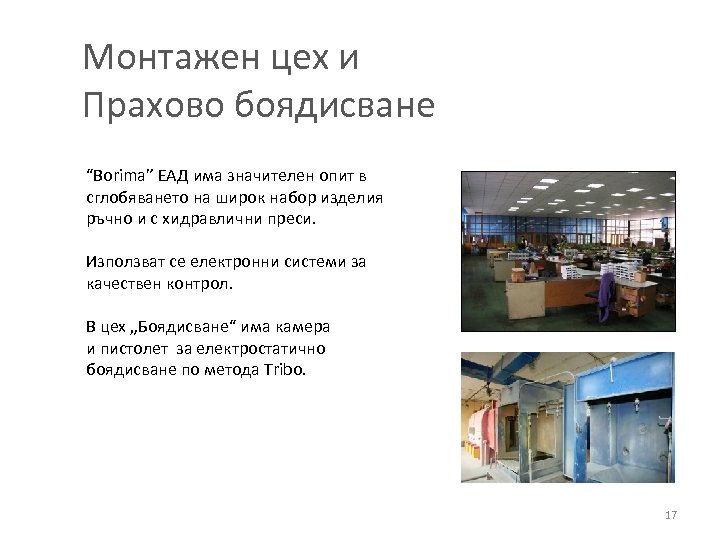 Монтажен цех и
Прахово боядисване

“Borima” ЕАД има значителен опит в сглобяването на широк набор изделия ръчно и с хидравлични преси.

Използват се електронни системи за качествен контрол.

В цех „Боядисване“ има камера и пистолет за електростатично боядисване по метода Tribo.

17